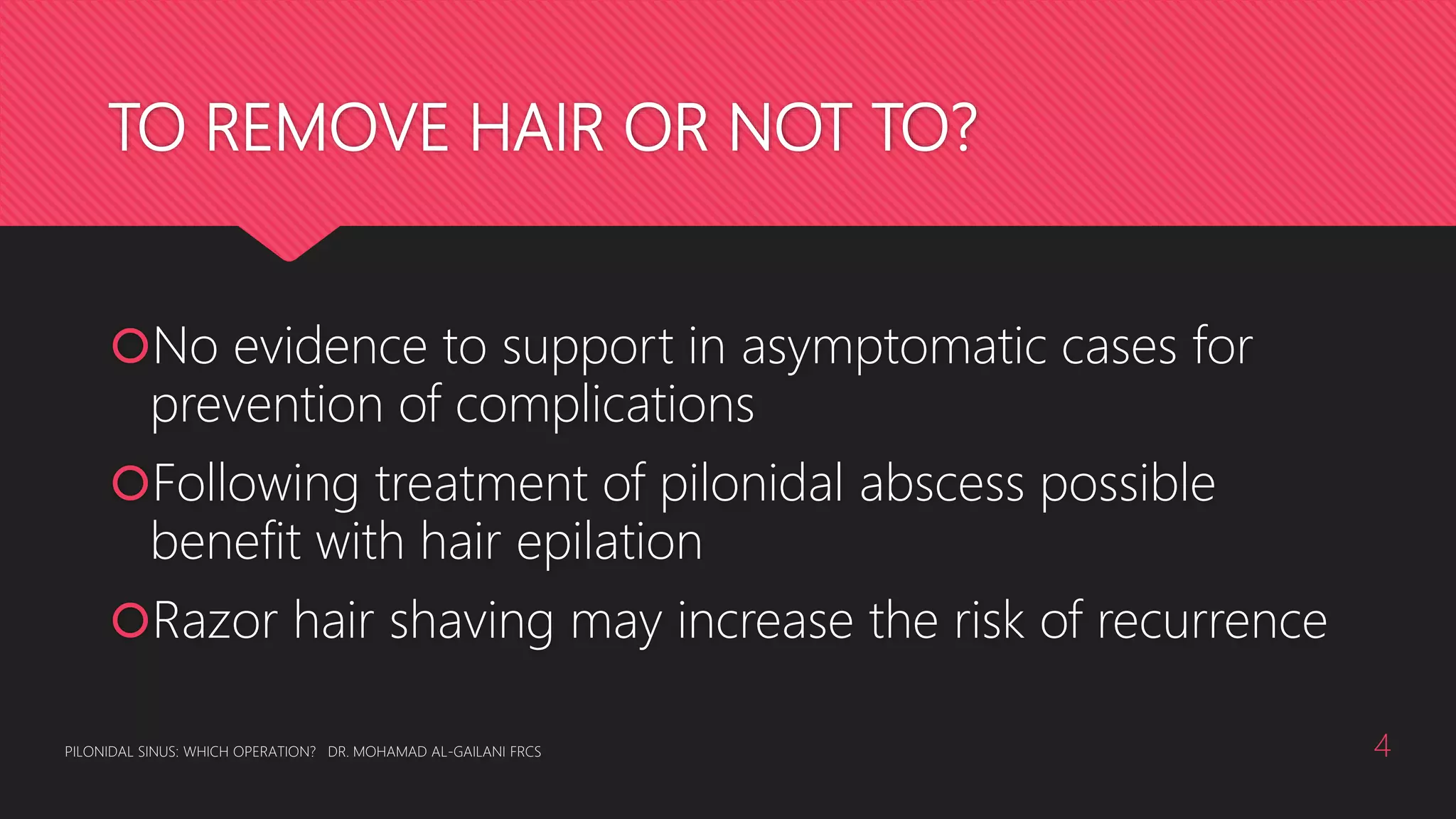 TO REMOVE HAIR OR NOT TO?

No evidence to support in asymptomatic cases for prevention of complications

Following treatment of pilonidal abscess possible benefit with hair epilation

Razor hair shaving may increase the risk of recurrence

PILONIDAL SINUS: WHICH OPERATION? DR. MOHAMAD AL-GAILANI FRCS

4